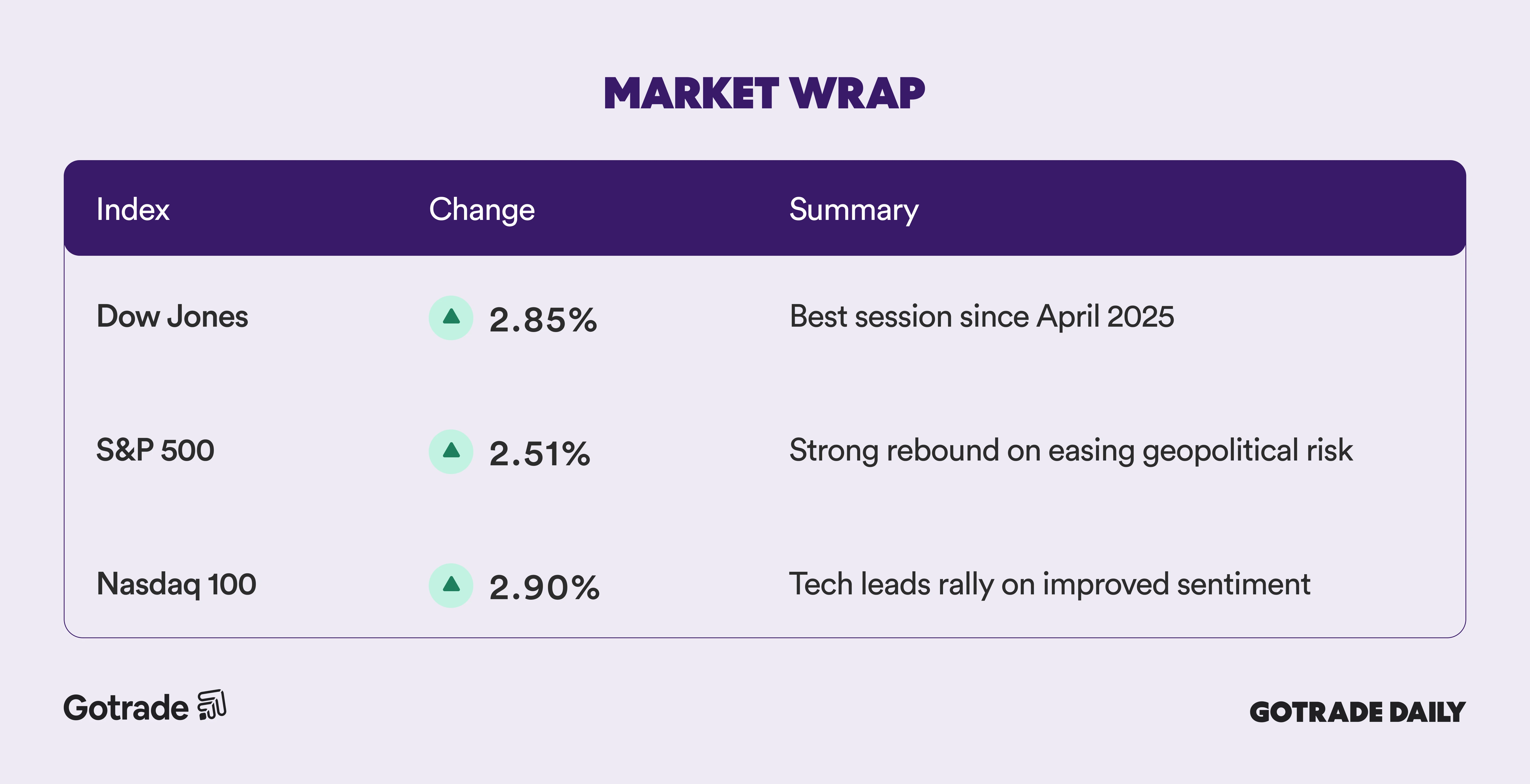 MARKET WRAP

| Index | Change | Summary |
|---|---|---|
| Dow Jones | 2.85% | Best session since April 2025 |
| S&P 500 | 2.51% | Strong rebound on easing geopolitical risk |
| Nasdaq 100 | 2.90% | Tech leads rally on improved sentiment |

Gotrade

GOTRADE DAILY